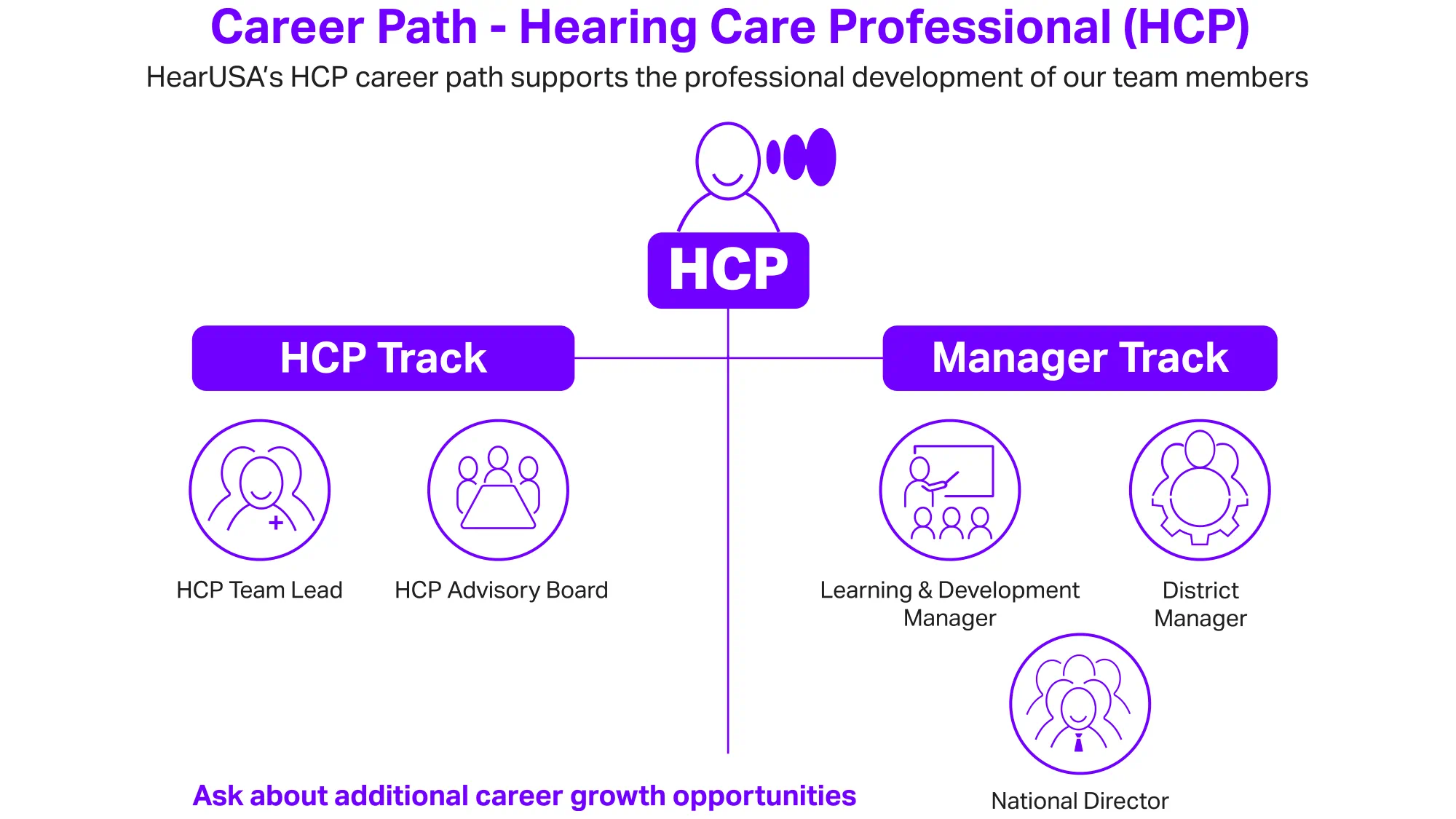 Career Path - Hearing Care Professional (HCP)

HearUSA's HCP career path supports the professional development of our team members

HCP

HCP Track

Manager Track

HCP Team Lead

HCP Advisory Board

Learning & Development Manager

District Manager

National Director

Ask about additional career growth opportunities